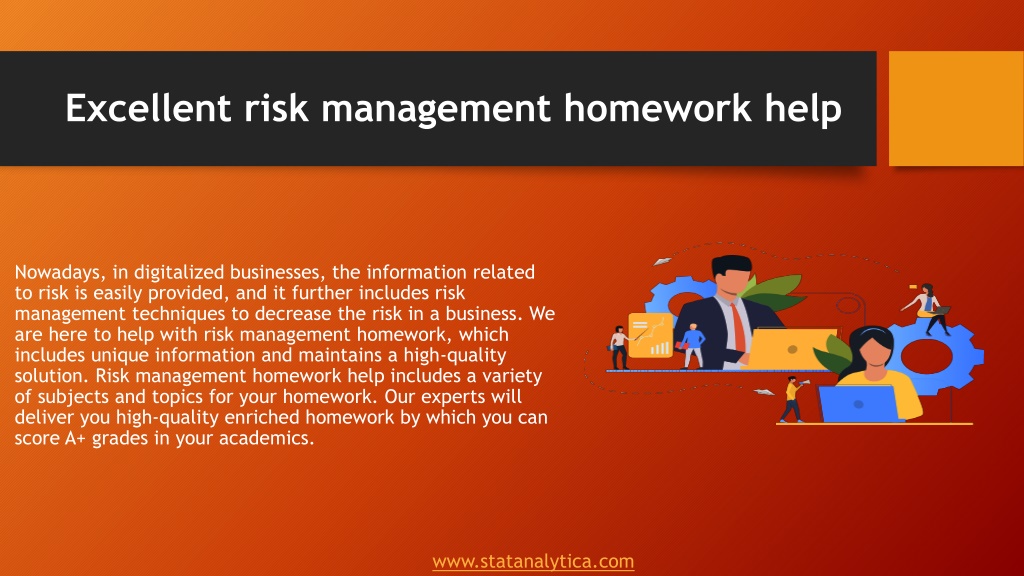 Excellent risk management homework help

Nowadays, in digitalized businesses, the information related to risk is easily provided, and it further includes risk management techniques to decrease the risk in a business. We are here to help with risk management homework, which includes unique information and maintains a high-quality solution. Risk management homework help includes a variety of subjects and topics for your homework. Our experts will deliver you high-quality enriched homework by which you can score A+ grades in your academics.

www.statanalytica.com